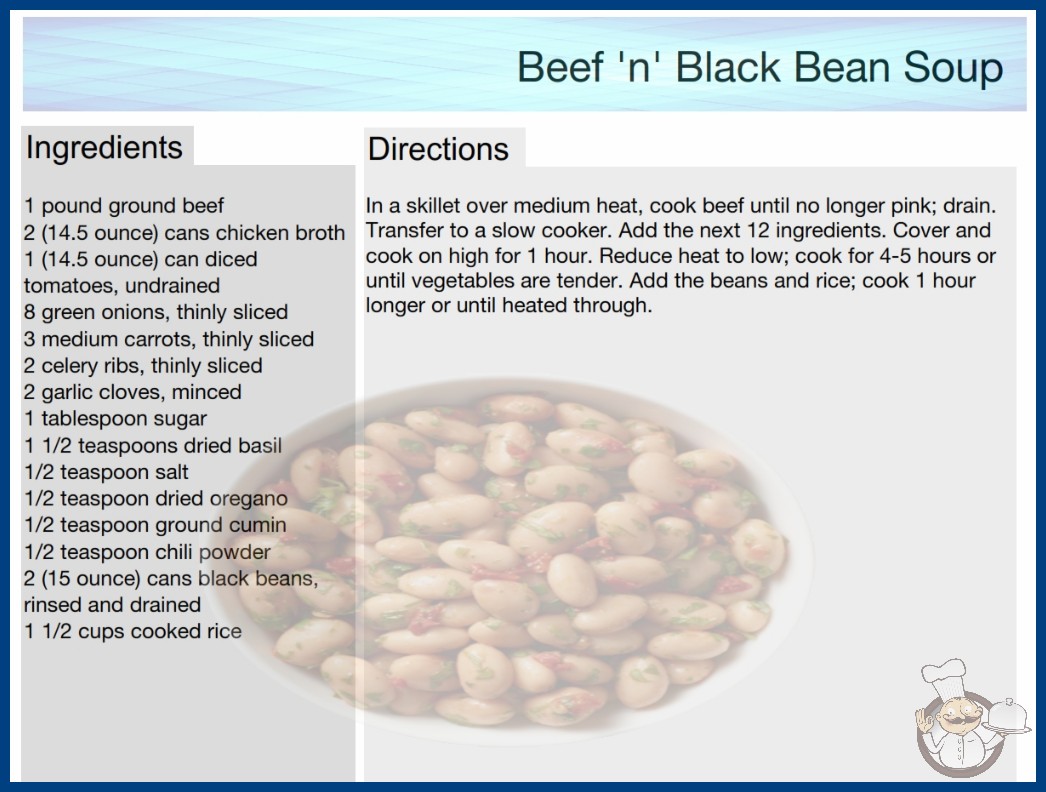 Beef 'n' Black Bean Soup

Ingredients

1 pound ground beef
2 (14.5 ounce) cans chicken broth
1 (14.5 ounce) can diced tomatoes, undrained
8 green onions, thinly sliced
3 medium carrots, thinly sliced
2 celery ribs, thinly sliced
2 garlic cloves, minced
1 tablespoon sugar
1 1/2 teaspoons dried basil
1/2 teaspoon salt
1/2 teaspoon dried oregano
1/2 teaspoon ground cumin
1/2 teaspoon chili powder
2 (15 ounce) cans black beans, rinsed and drained
1 1/2 cups cooked rice

Directions

In a skillet over medium heat, cook beef until no longer pink; drain. Transfer to a slow cooker. Add the next 12 ingredients. Cover and cook on high for 1 hour. Reduce heat to low; cook for 4-5 hours or until vegetables are tender. Add the beans and rice; cook 1 hour longer or until heated through.